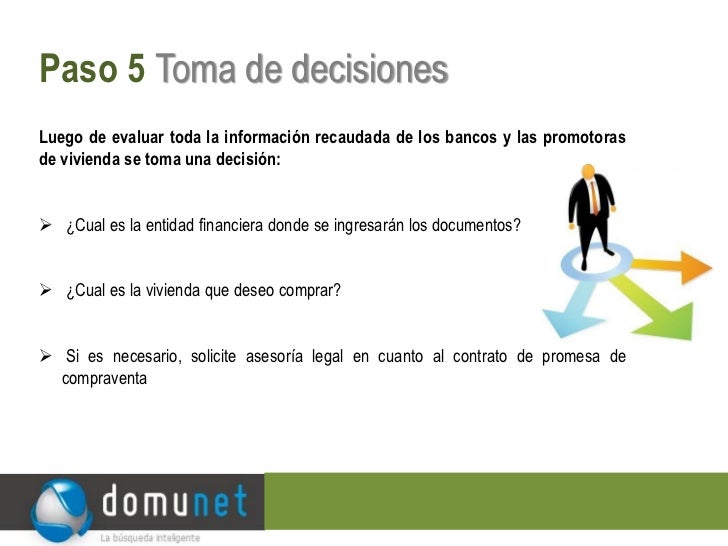 Paso 5 Toma de decisiones

Luego de evaluar toda la información recaudada de los bancos y las promotoras de vivienda se toma una decisión:

➢ ¿Cual es la entidad financiera donde se ingresarán los documentos?

➢ ¿Cual es la vivienda que deseo comprar?

➢ Si es necesario, solicite asesoría legal en cuanto al contrato de promesa de compraventa

domunet
La búsqueda inteligente